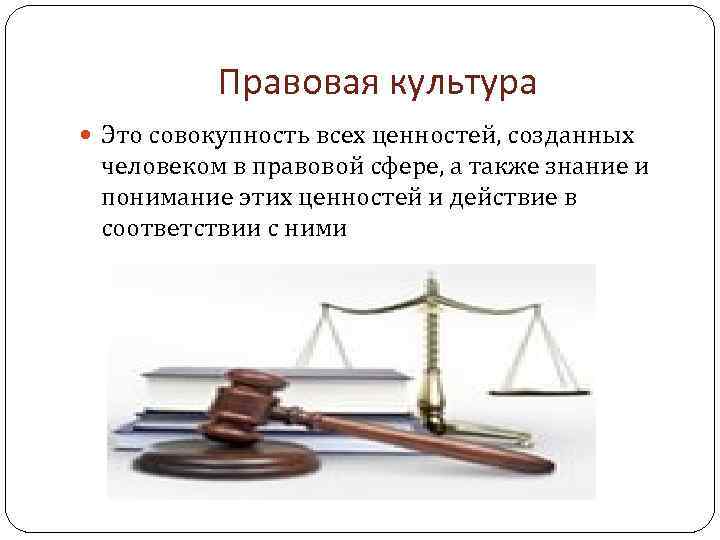 Правовая культура

Это совокупность всех ценностей, созданных человеком в правовой сфере, а также знание и понимание этих ценностей и действие в соответствии с ними